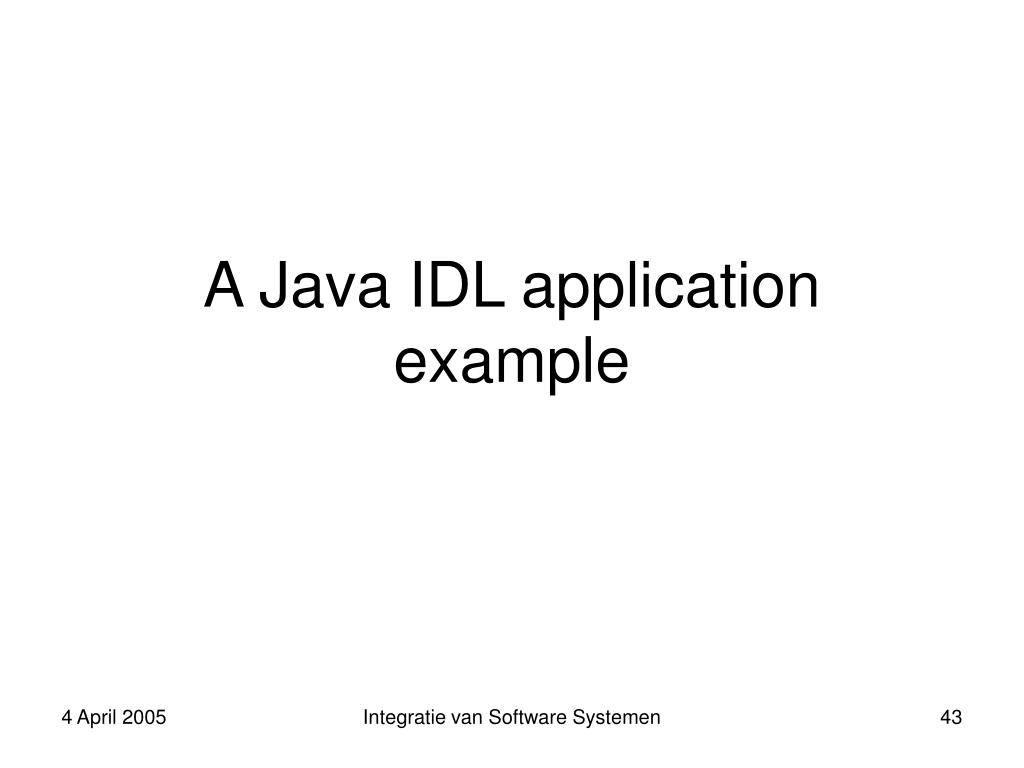 A Java IDL application example

4 April 2005

Integratie van Software Systemen

43